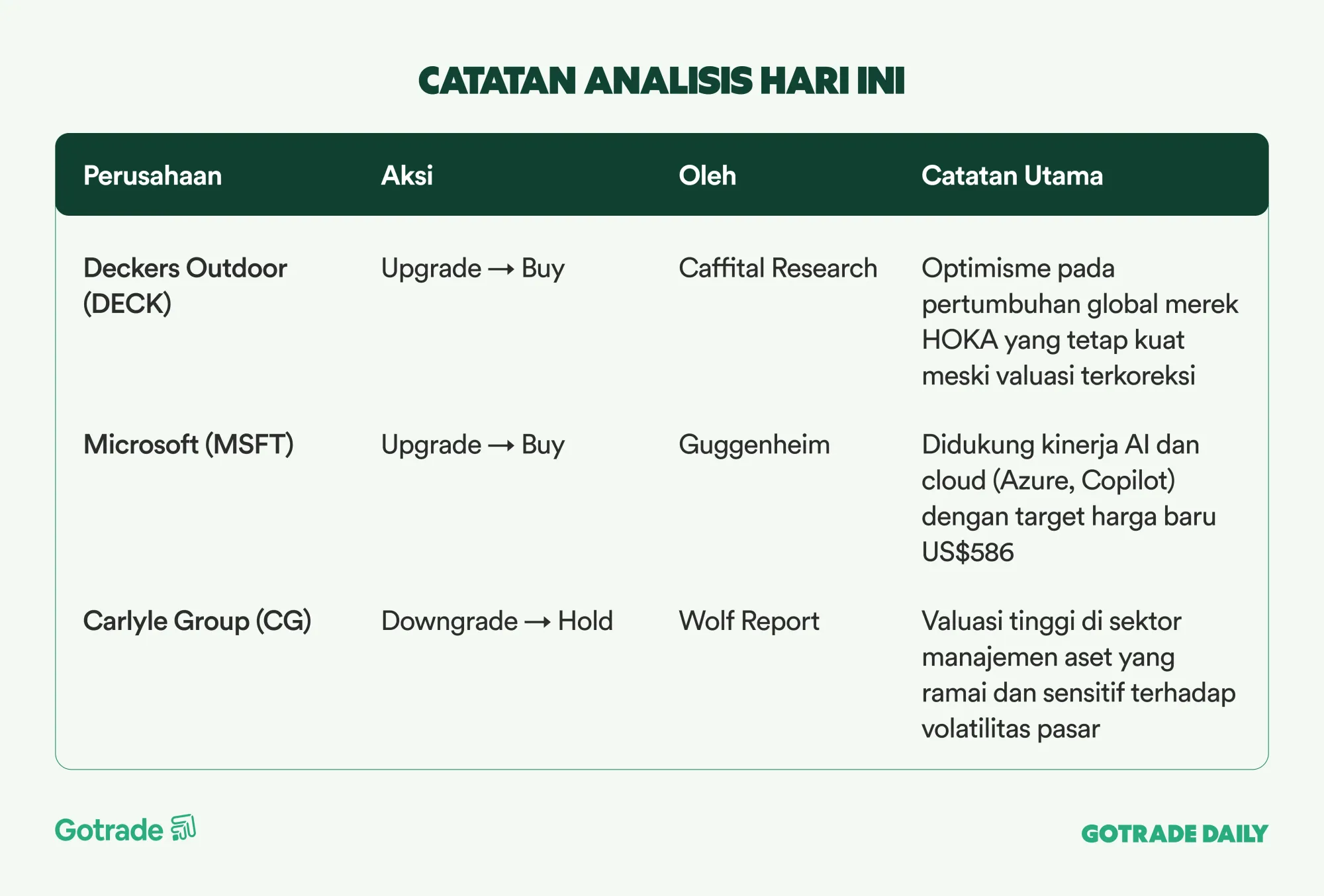 CATATAN ANALISIS HARI INI

| Perusahaan | Aksi | Oleh | Catatan Utama |
|---|---|---|---|
| Deckers Outdoor (DECK) | Upgrade → Buy | Caffital Research | Optimisme pada pertumbuhan global merek HOKA yang tetap kuat meski valuasi terkoreksi |
| Microsoft (MSFT) | Upgrade → Buy | Guggenheim | Didukung kinerja AI dan cloud (Azure, Copilot) dengan target harga baru US$586 |
| Carlyle Group (CG) | Downgrade → Hold | Wolf Report | Valuasi tinggi di sektor manajemen aset yang ramai dan sensitif terhadap volatilitas pasar |

Gotrade

GOTRADE DAILY